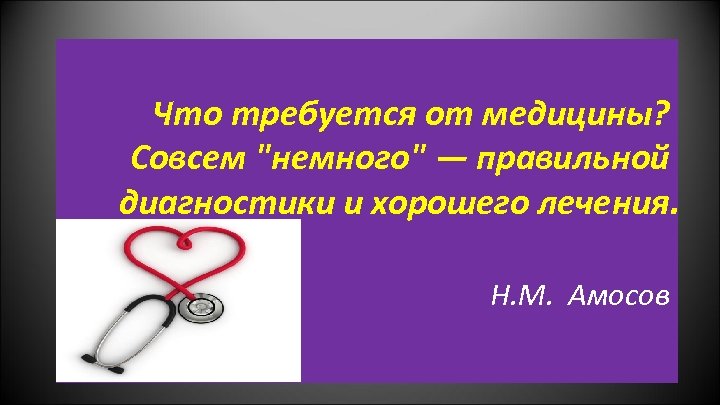 Что требуется от медицины? Совсем "немного" — правильной диагностики и хорошего лечения.

Н.М. Амосов